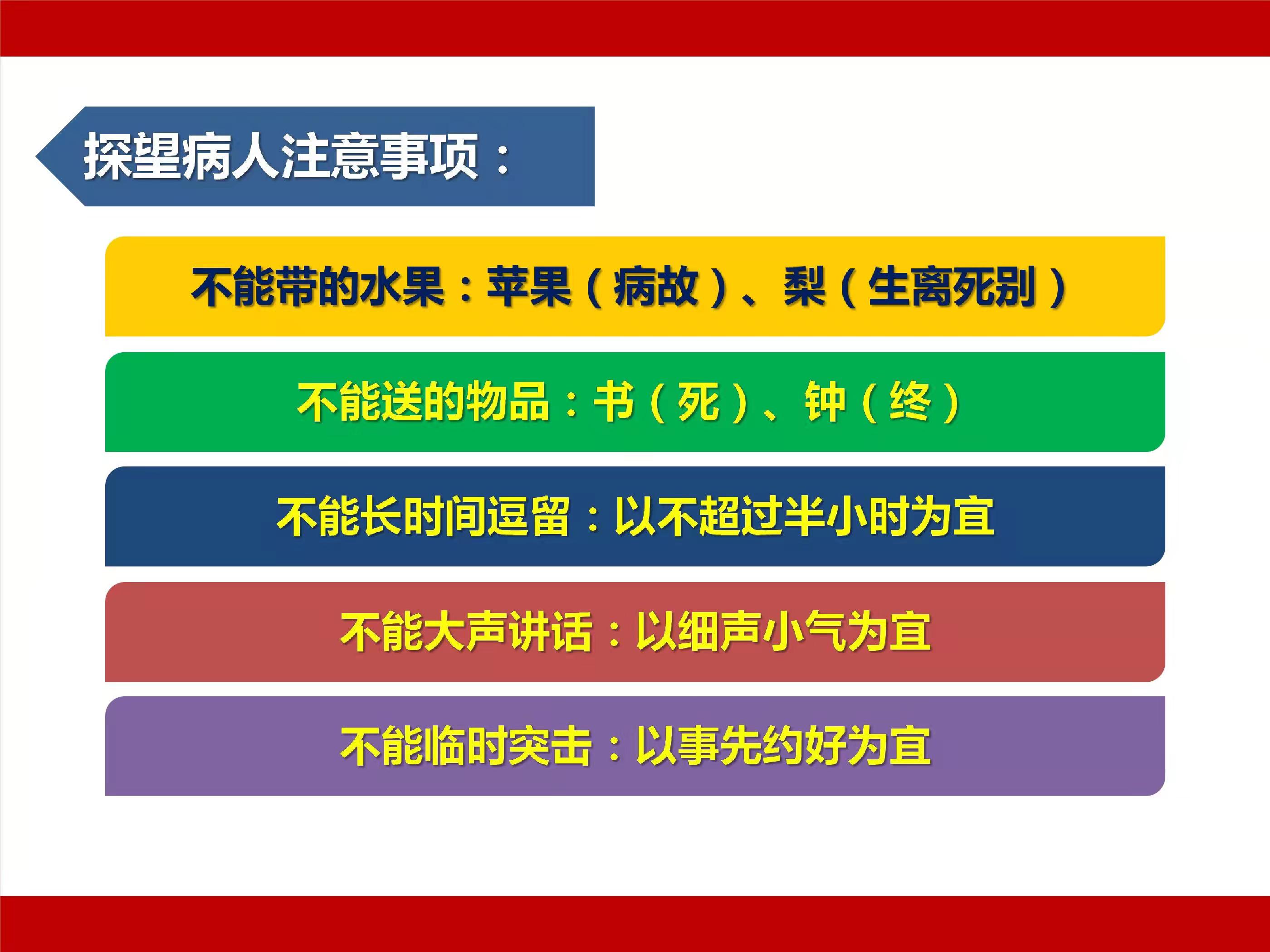 探望病人注意事项：

不能带的水果：苹果（病故）、梨（生离死别）

不能送的物品：书（死）、钟（终）

不能长时间逗留：以不超过半小时为宜

不能大声讲话：以细声小气为宜

不能临时突击：以事先约好为宜